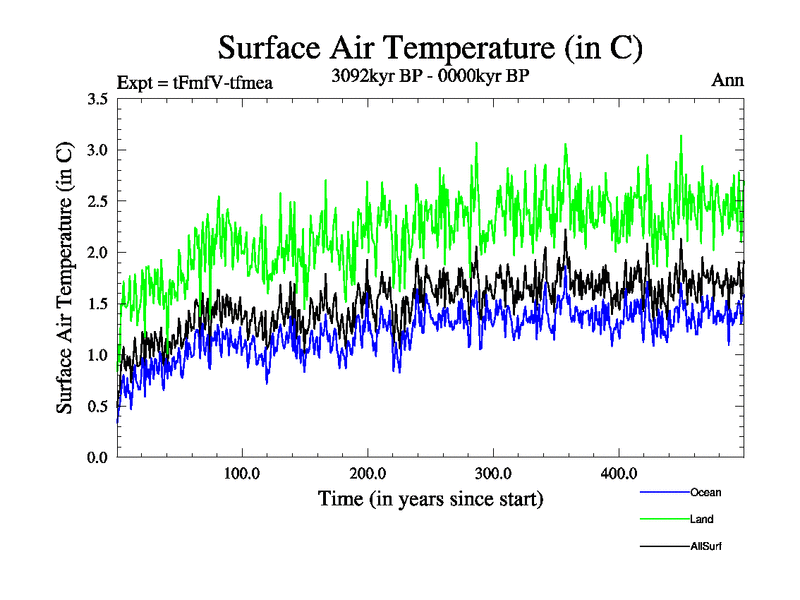 Surface Air Temperature (in C)

Expt = tFmfV-tfmea

3092kyr BP - 0000kyr BP

Ann

Surface Air Temperature (in C)

3.5
3.0
2.5
2.0
1.5
1.0
0.5
0.0

100.0
200.0
300.0
400.0

Time (in years since start)

Ocean

Land

AllSurf